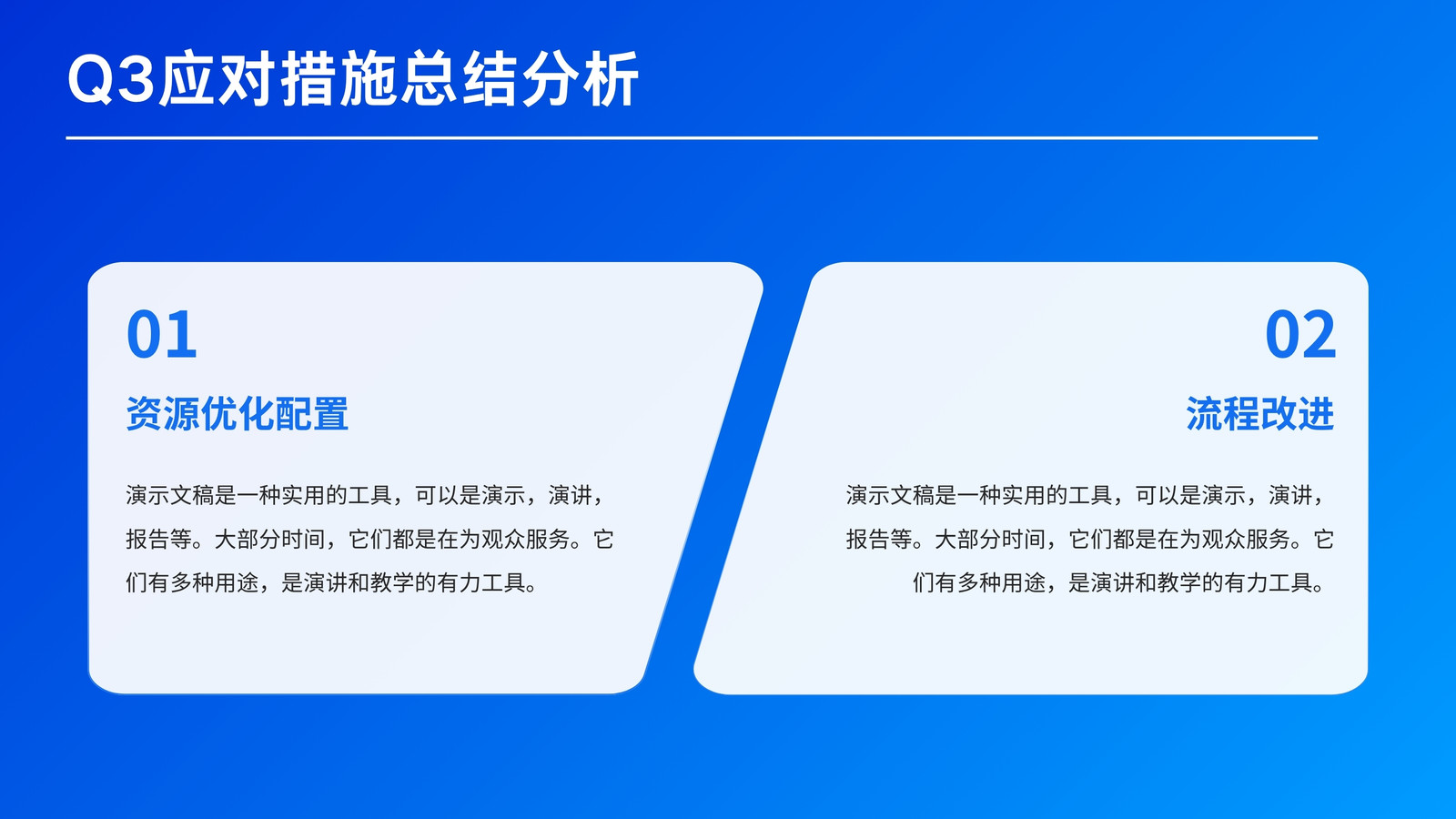 Q3应对措施总结分析

01

资源优化配置

演示文稿是一种实用的工具，可以是演示，演讲，报告等。大部分时间，它们都是在为观众服务。它们有多种用途，是演讲和教学的有力工具。

02

流程改进

演示文稿是一种实用的工具，可以是演示，演讲，报告等。大部分时间，它们都是在为观众服务。它们有多种用途，是演讲和教学的有力工具。